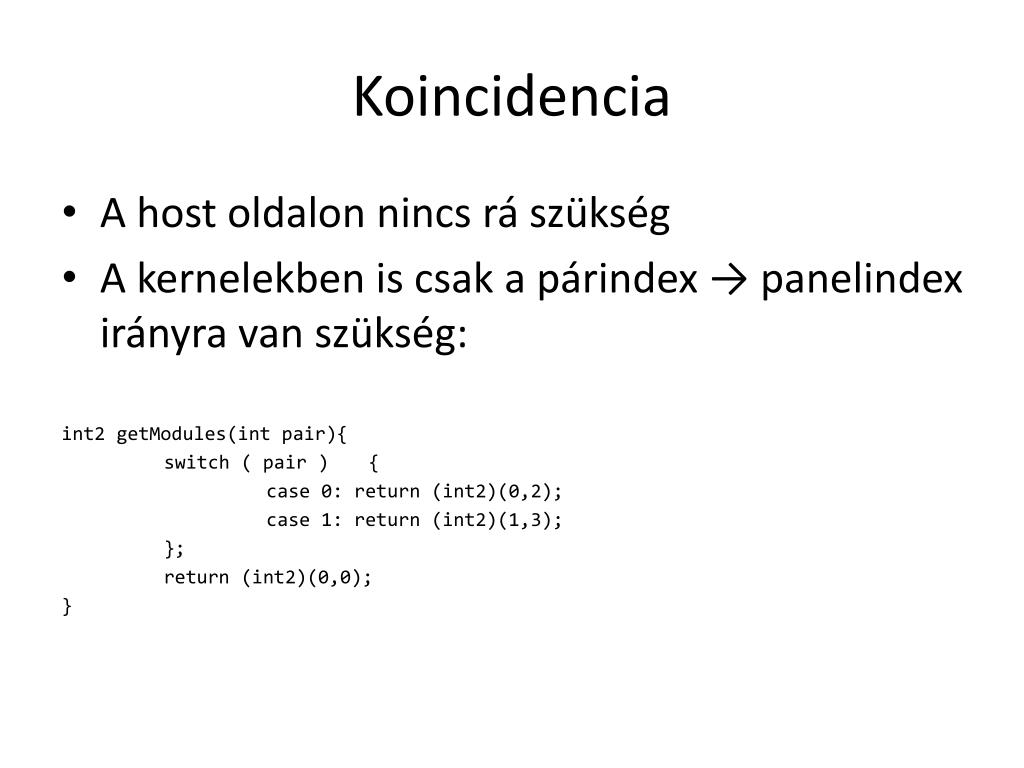 Koincidencia

• A host oldalon nincs rá szükség
• A kernelekben is csak a párindex → panelindex irányra van szükség:

int2 getModules(int pair){
	switch ( pair )	{
		case 0: return (int2)(0,2);
		case 1: return (int2)(1,3);
	};
	return (int2)(0,0);
}